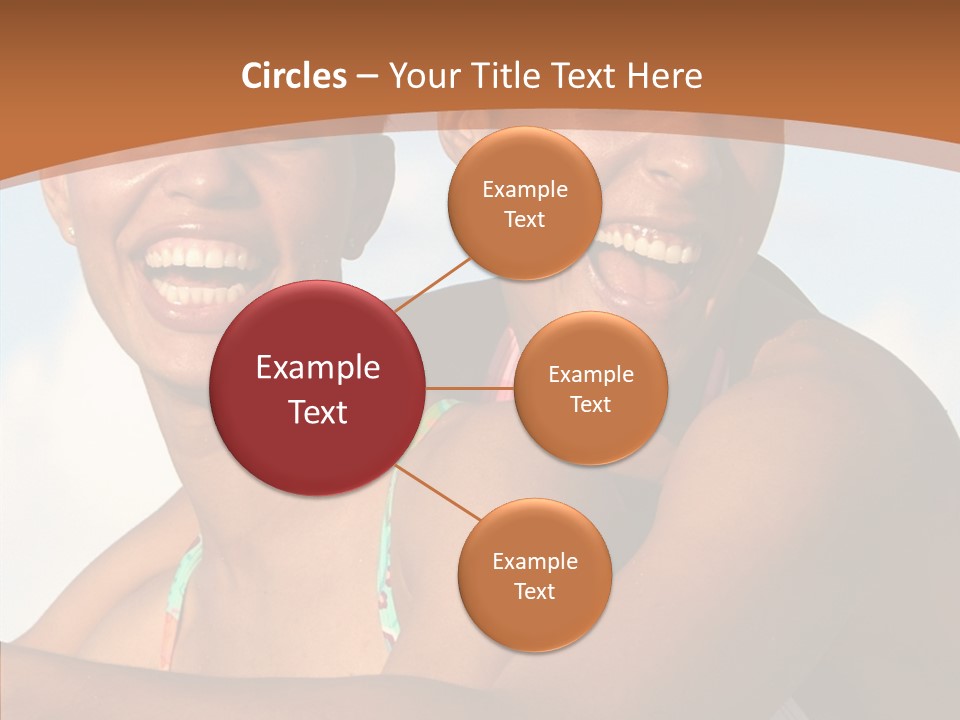 Circles – Your Title Text Here

Example Text

Example Text

Example Text

Example Text